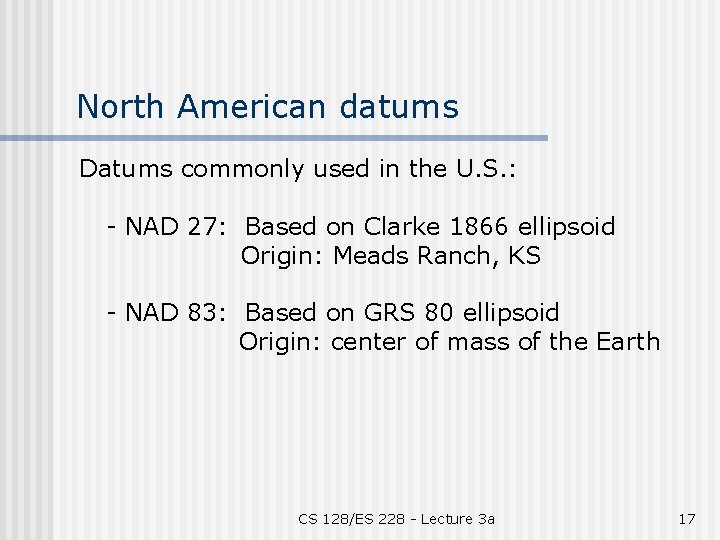 North American datums

Datums commonly used in the U.S.:

- NAD 27: Based on Clarke 1866 ellipsoid
Origin: Meads Ranch, KS

- NAD 83: Based on GRS 80 ellipsoid
Origin: center of mass of the Earth

CS 128/ES 228 - Lecture 3a

17